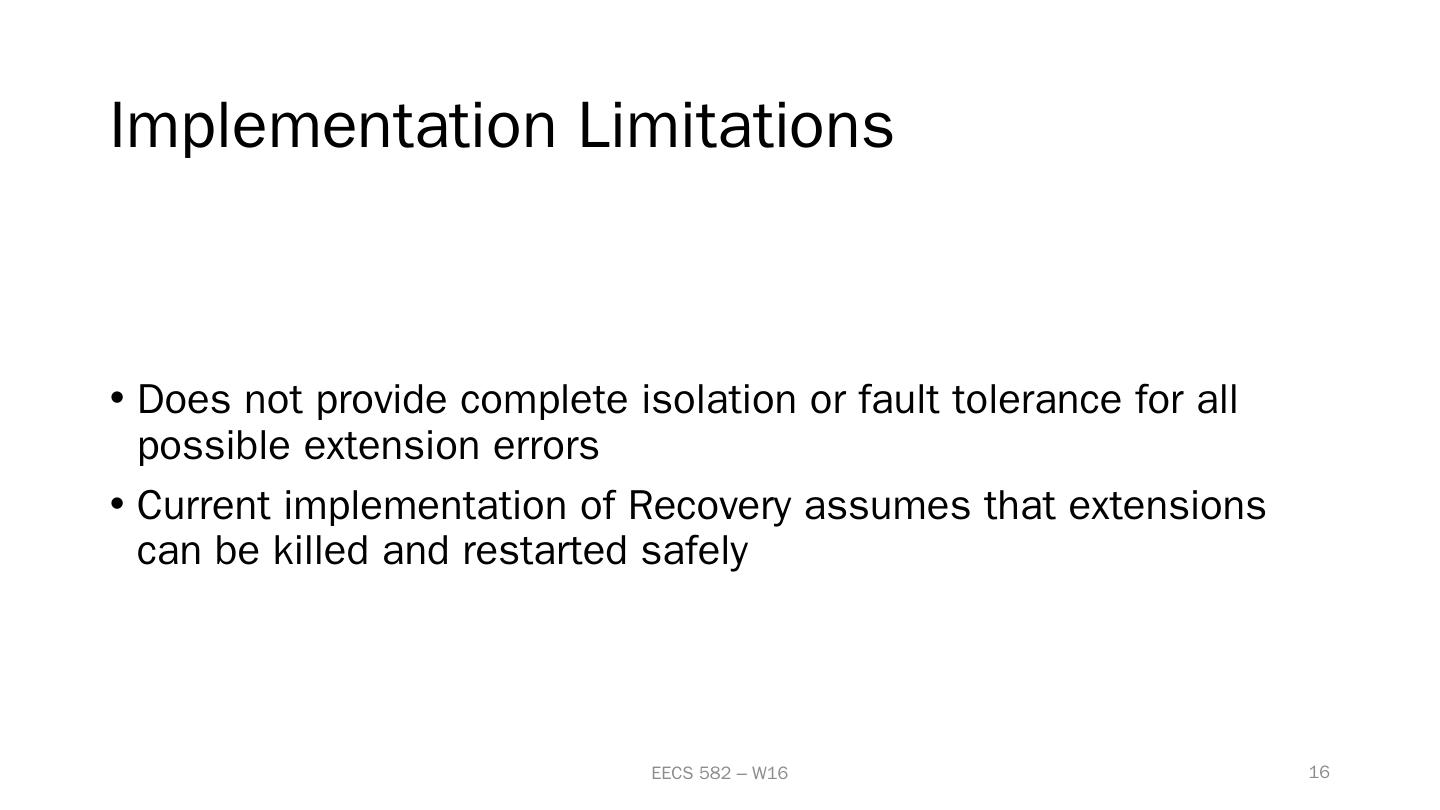 Implementation Limitations

• Does not provide complete isolation or fault tolerance for all possible extension errors

• Current implementation of Recovery assumes that extensions can be killed and restarted safely

EECS 582 – W16

16